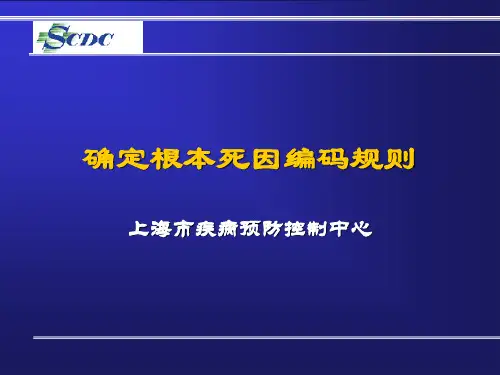 SCDC

确定根本死因编码规则

上海市疾病预防控制中心